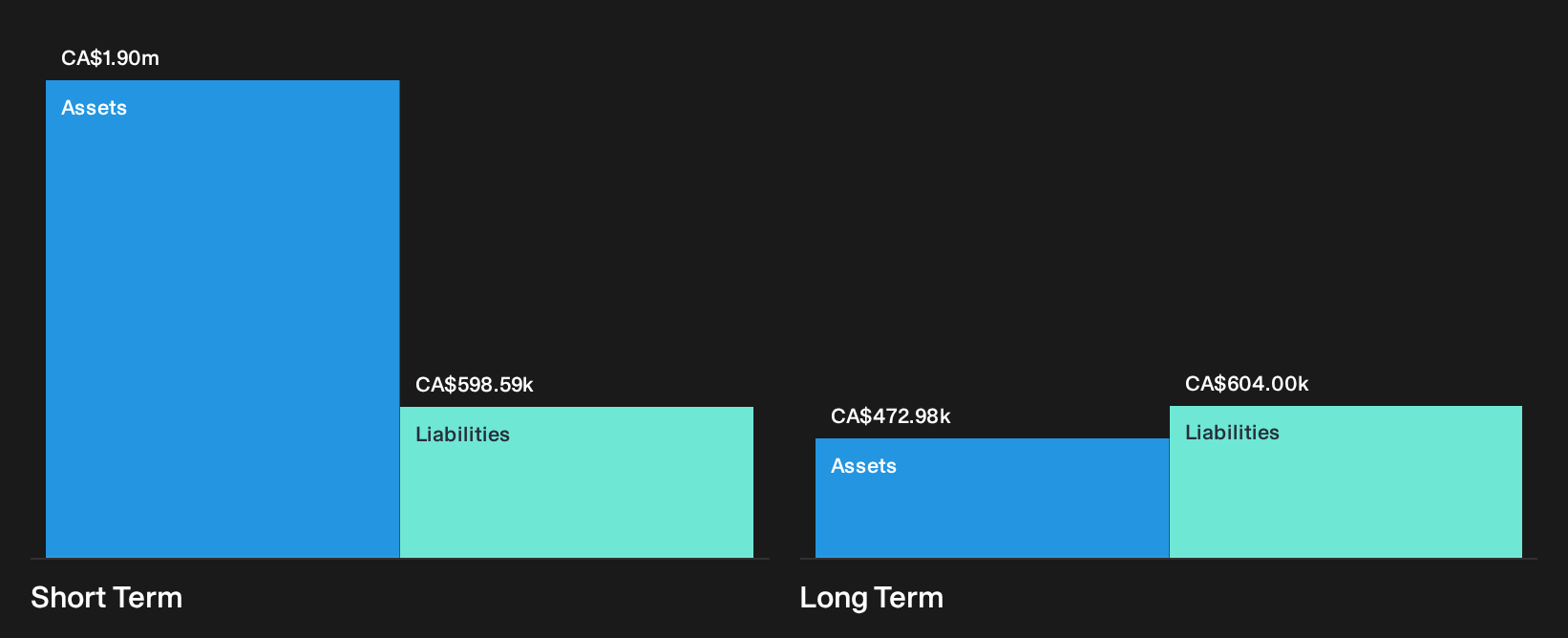 CA$1.90m
Assets
CA$598.59k
Liabilities
Short Term

CA$472.98k
Assets
CA$604.00k
Liabilities
Long Term